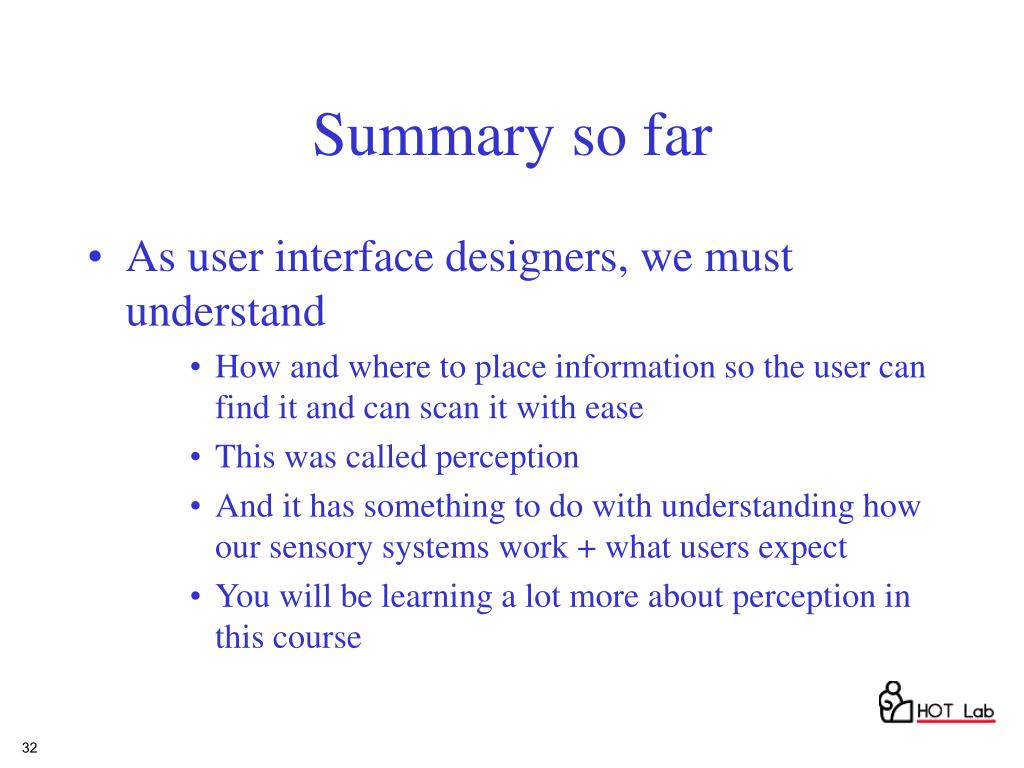 Summary so far

• As user interface designers, we must understand

• How and where to place information so the user can find it and can scan it with ease

• This was called perception

• And it has something to do with understanding how our sensory systems work + what users expect

• You will be learning a lot more about perception in this course

HOT Lab

32